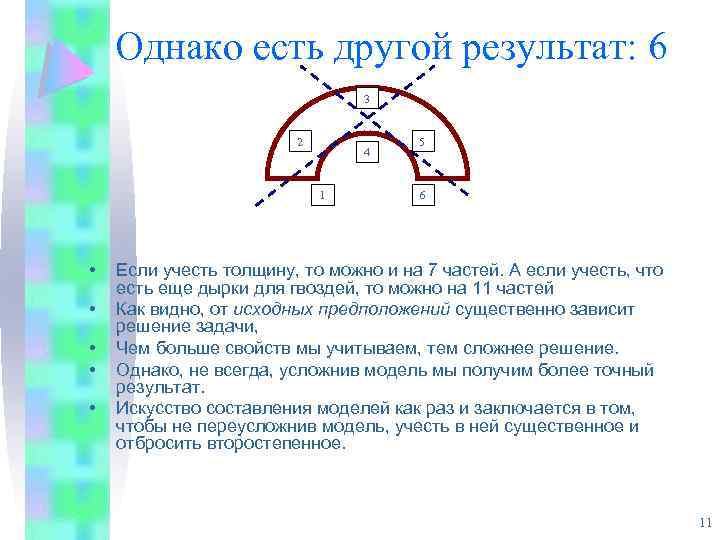 Однако есть другой результат: 6

3

2

5

4

1

6

• Если учесть толщину, то можно и на 7 частей. А если учесть, что есть еще дырки для гвоздей, то можно на 11 частей
• Как видно, от исходных предположений существенно зависит решение задачи,
• Чем больше свойств мы учитываем, тем сложнее решение.
• Однако, не всегда, усложнив модель мы получим более точный результат.
• Искусство составления моделей как раз и заключается в том, чтобы не переусложнив модель, учесть в ней существенное и отбросить второстепенное.

11